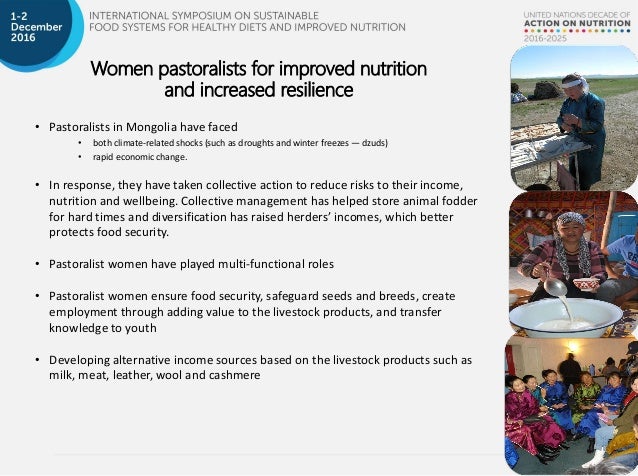 1-2 December 2016

INTERNATIONAL SYMPOSIUM ON SUSTAINABLE FOOD SYSTEMS FOR HEALTHY DIETS AND IMPROVED NUTRITION

UNITED NATIONS DECADE OF ACTION ON NUTRITION 2016-2025

Women pastoralists for improved nutrition and increased resilience

• Pastoralists in Mongolia have faced
  • both climate-related shocks (such as droughts and winter freezes — dzuds)
  • rapid economic change.

• In response, they have taken collective action to reduce risks to their income, nutrition and wellbeing. Collective management has helped store animal fodder for hard times and diversification has raised herders' incomes, which better protects food security.

• Pastoralist women have played multi-functional roles

• Pastoralist women ensure food security, safeguard seeds and breeds, create employment through adding value to the livestock products, and transfer knowledge to youth

• Developing alternative income sources based on the livestock products such as milk, meat, leather, wool and cashmere